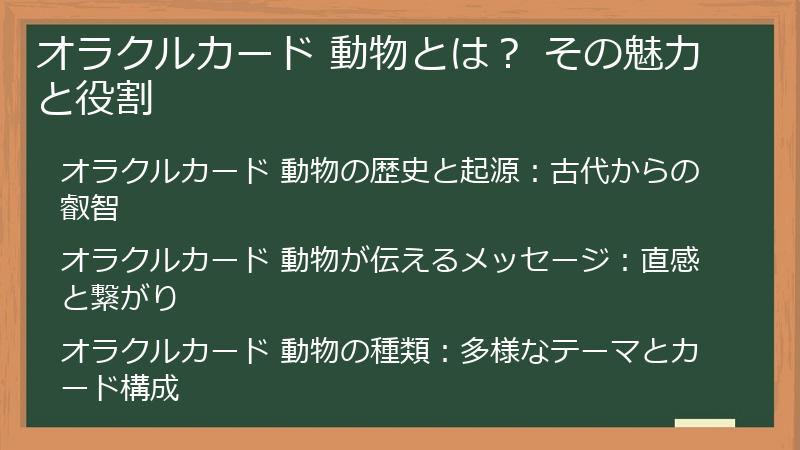 オラクルカード 動物とは？ その魅力と役割

オラクルカード 動物の歴史と起源：古代からの叡智

オラクルカード 動物が伝えるメッセージ：直感と繋がり

オラクルカード 動物の種類：多様なテーマとカード構成